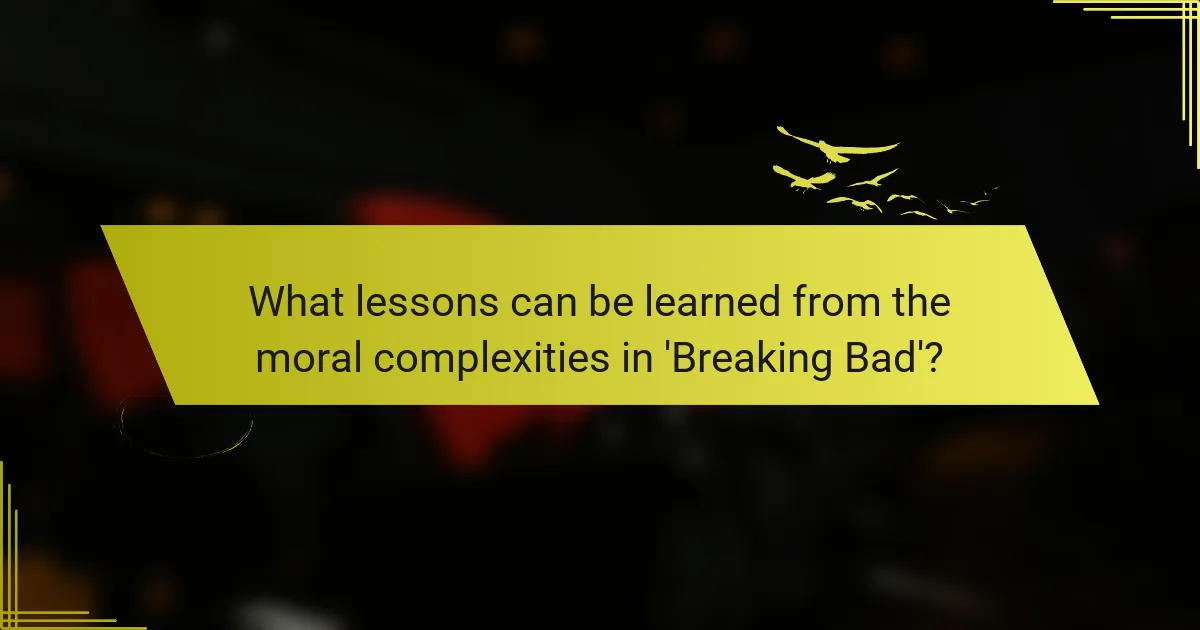 What lessons can be learned from the moral complexities in 'Breaking Bad'?